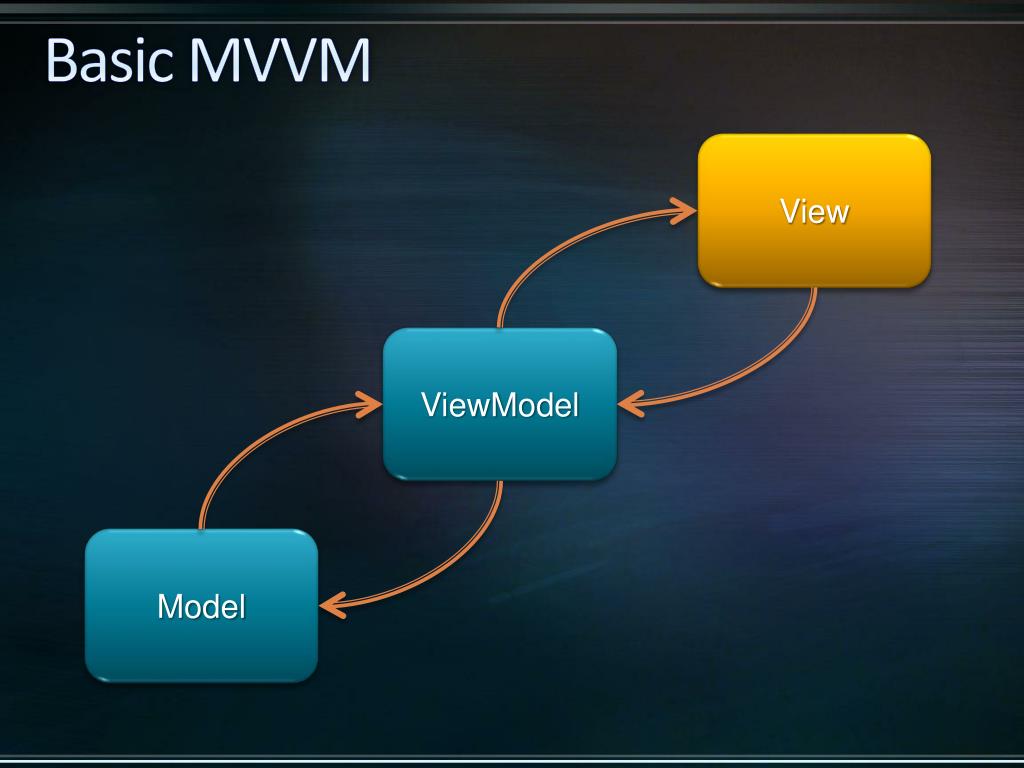 Basic MVVM

View

ViewModel

Model